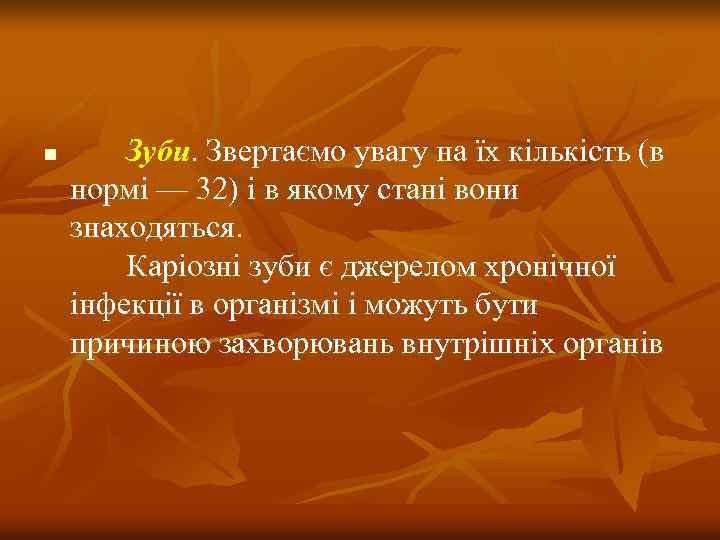 Зуби. Звертаємо увагу на їх кількість (в нормі — 32) і в якому стані вони знаходяться.

Каріозні зуби є джерелом хронічної інфекції в організмі і можуть бути причиною захворювань внутрішніх органів